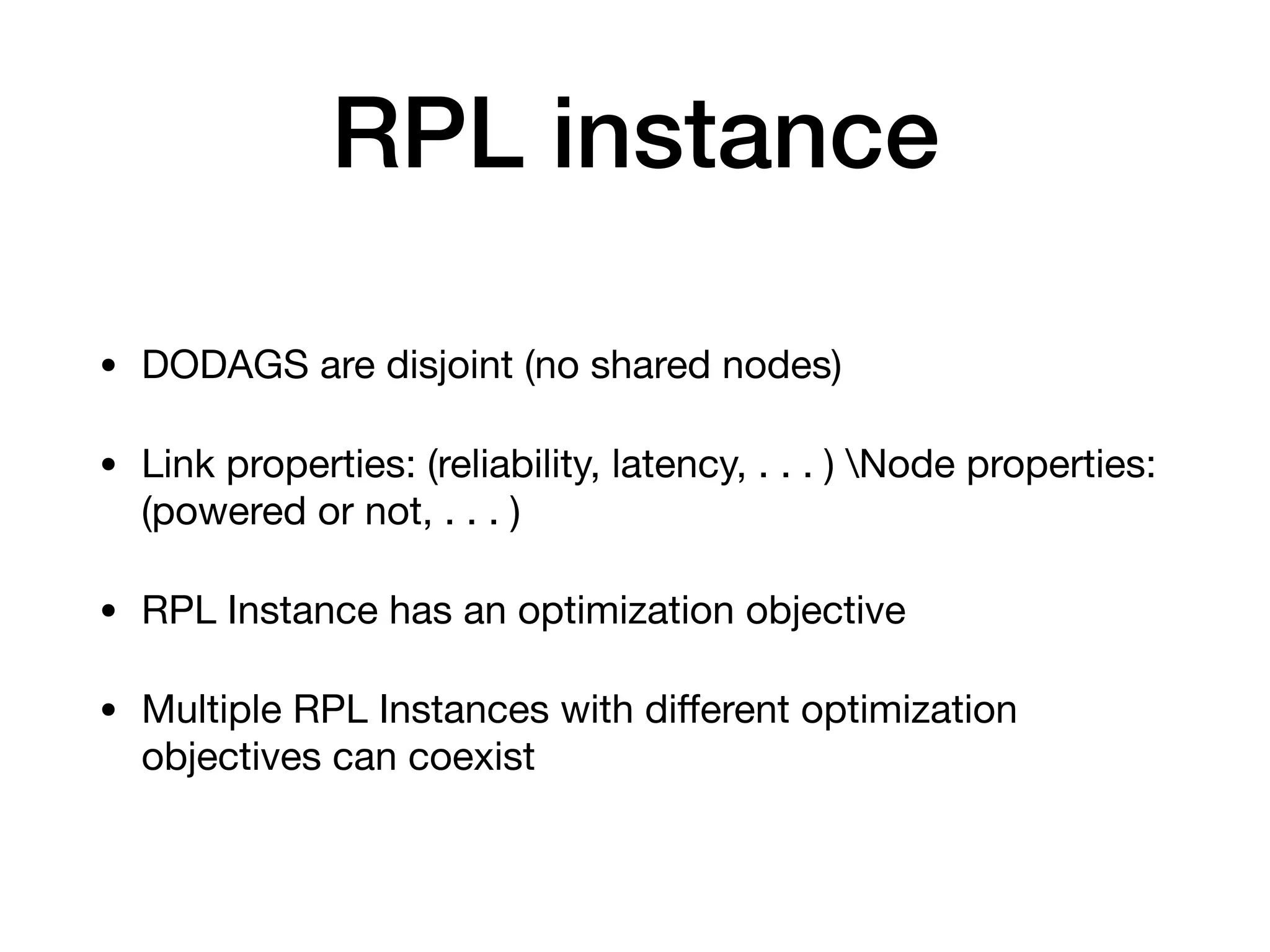 RPL instance

• DODAGS are disjoint (no shared nodes)

• Link properties: (reliability, latency, . . . ) \Node properties: (powered or not, . . . )

• RPL Instance has an optimization objective

• Multiple RPL Instances with different optimization objectives can coexist